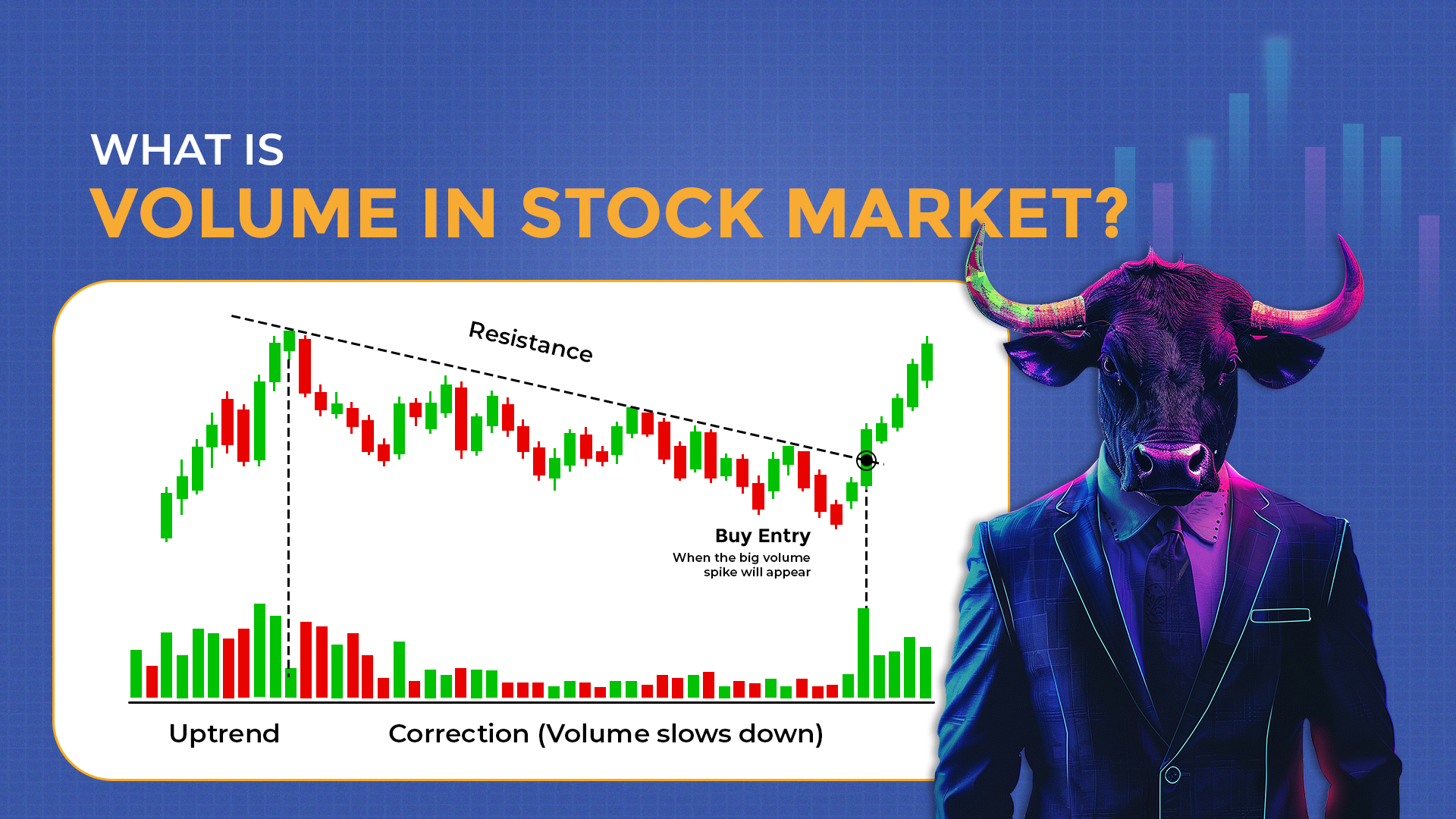 WHAT IS
VOLUME IN STOCK MARKET?

Resistance

Buy Entry
When the big volume spike will appear

Uptrend

Correction (Volume slows down)